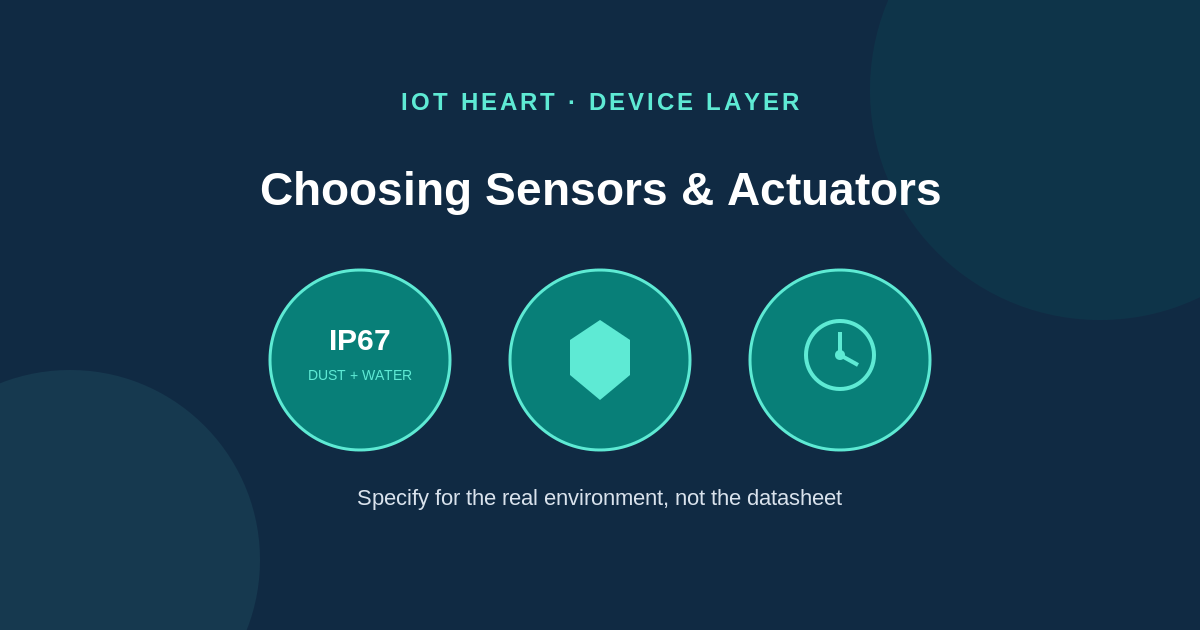 IOT HEART · DEVICE LAYER

Choosing Sensors & Actuators

IP67
DUST + WATER

Specify for the real environment, not the datasheet